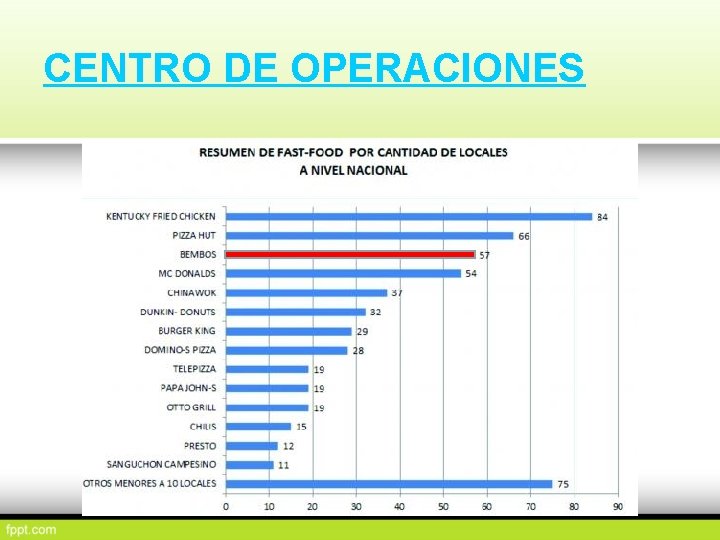 CENTRO DE OPERACIONES

RESUMEN DE FAST-FOOD POR CANTIDAD DE LOCALES
A NIVEL NACIONAL

KENTUCKY FRIED CHICKEN 84
PIZZA HUT 66
BEMBOS 57
MC DONALDS 54
CHINAWOK 37
DUNKIN- DONUTS 32
BURGER KING 29
DOMINO-S PIZZA 28
TELEPIZZA 19
PAPA JOHN-S 19
OTTO GRILL 19
CHILIS 15
PRESTO 12
SANGUCHON CAMPESINO 11
OTROS MENORES A 10 LOCALES 75

0 10 20 30 40 50 60 70 80 90

fppt.com